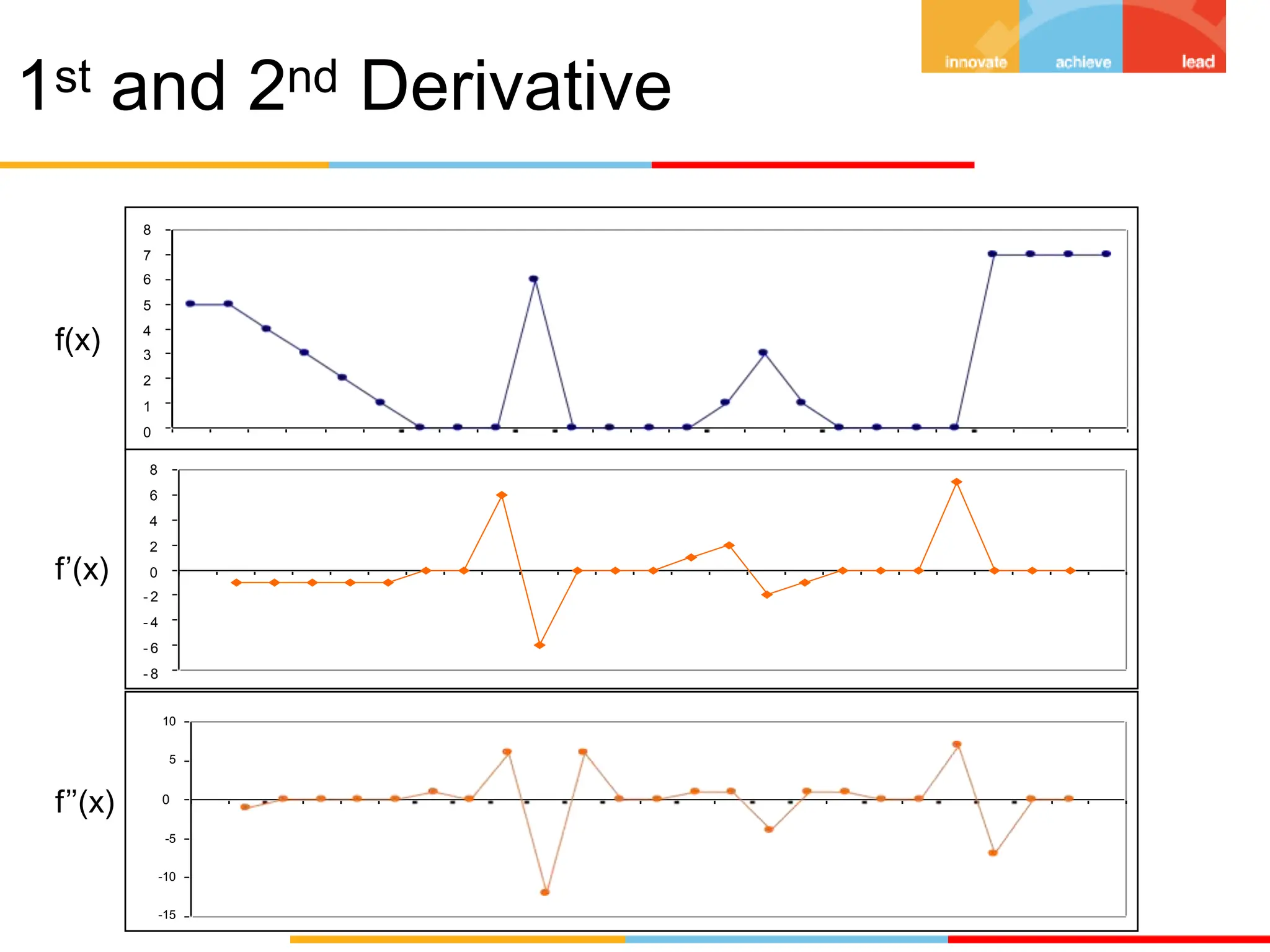 innovate achieve lead

1st and 2nd Derivative

f(x)

8
7
6
5
4
3
2
1
0

f'(x)

8
6
4
2
0
-2
-4
-6
-8

f''(x)

10
5
0
-5
-10
-15